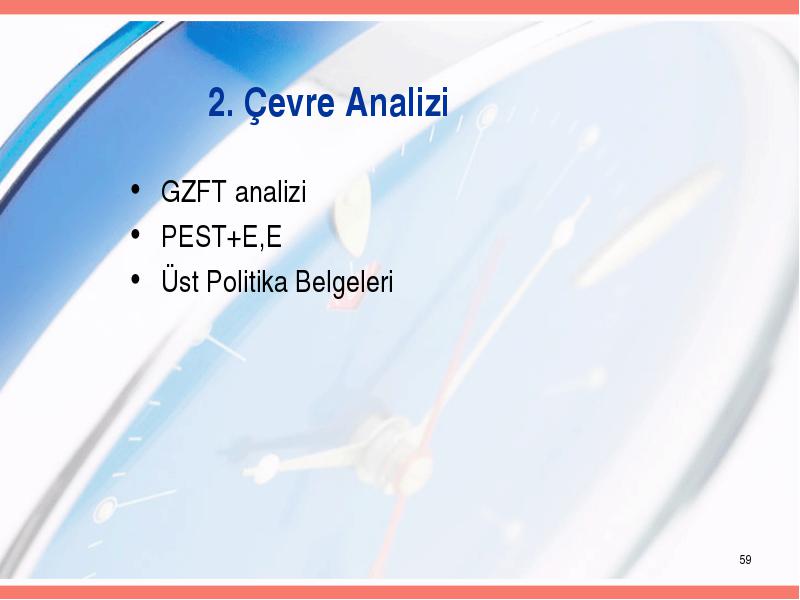 2. Çevre Analizi

• GZFT analizi
• PEST+E,E
• Üst Politika Belgeleri

59